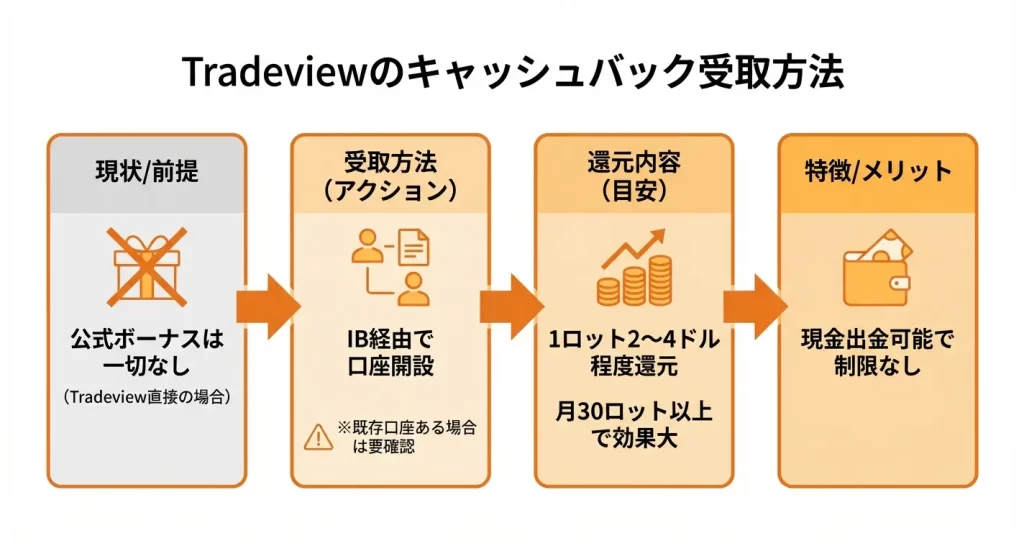 Tradeviewのキャッシュバック受取方法

現状/前提

公式ボーナスは一切なし

（Tradeview直接の場合）

受取方法（アクション）

IB経由で口座開設

※既存口座ある場合は要確認

還元内容（目安）

1ロット2〜4ドル程度還元

月30ロット以上で効果大

特徴/メリット

現金出金可能で制限なし